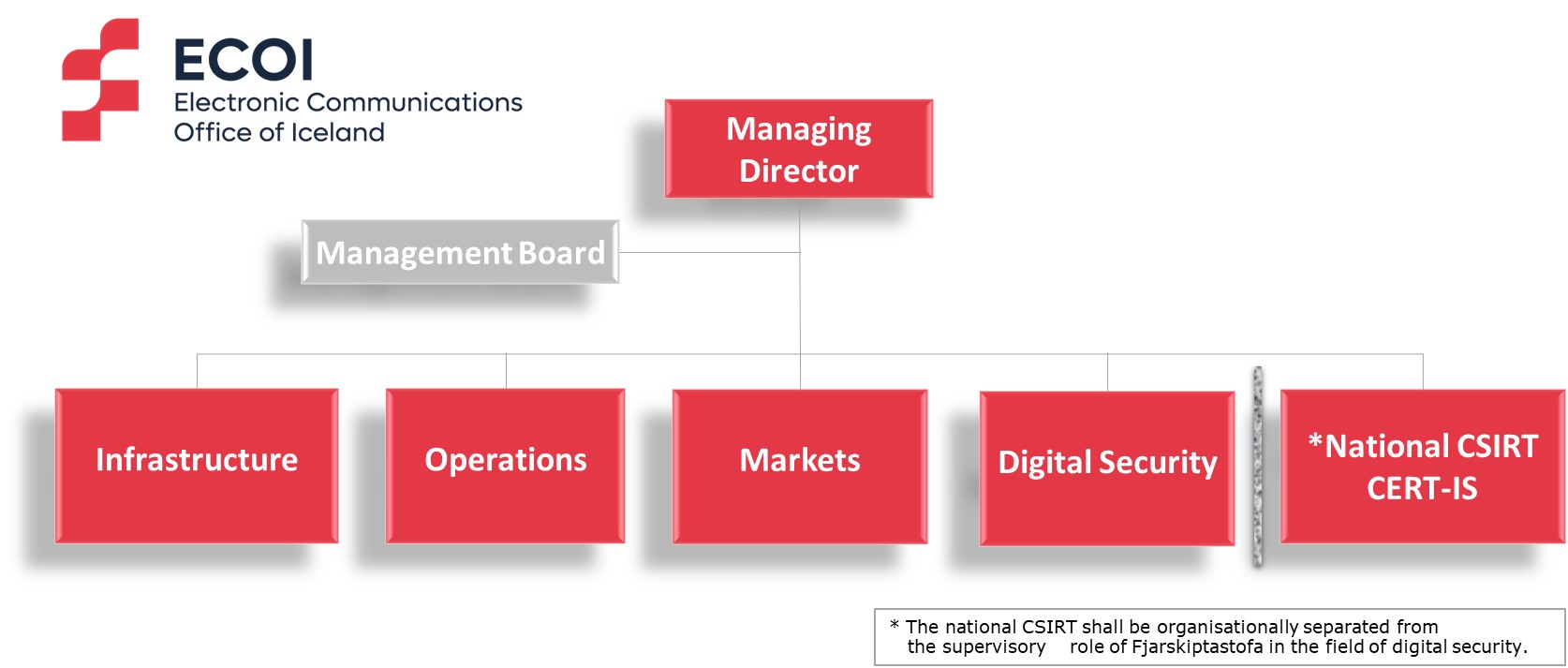 ECOI
Electronic Communications
Office of Iceland

Managing Director

Management Board

Infrastructure

Operations

Markets

Digital Security

*National CSIRT CERT-IS

* The national CSIRT shall be organisationally separated from the supervisory role of Fjarskiptastofa in the field of digital security.